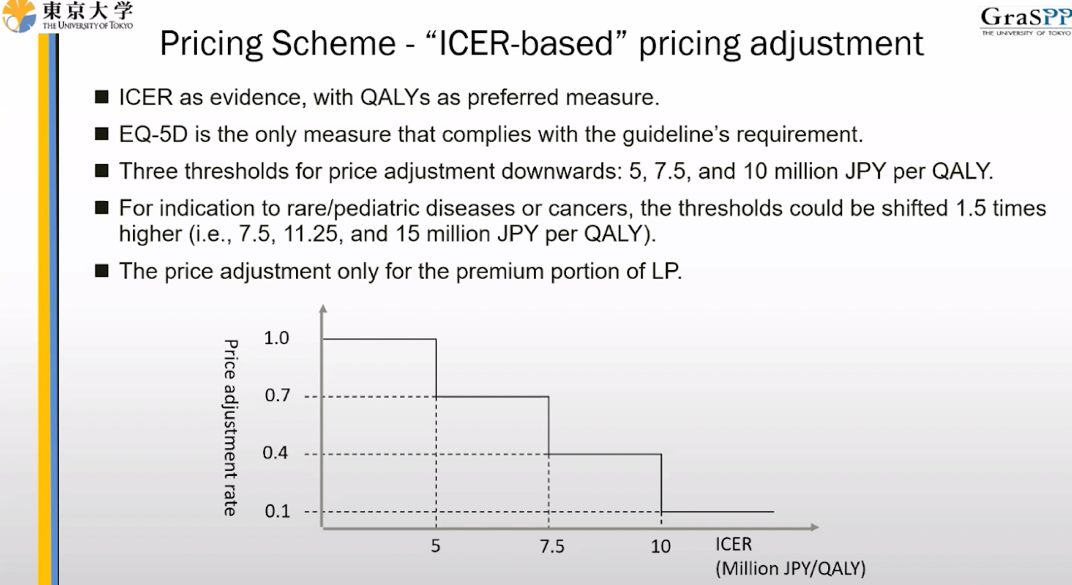 東京大学
THE UNIVERSITY OF TOKYO

GraSPP
THE UNIVERSITY OF TOKYO

Pricing Scheme - “ICER-based” pricing adjustment

■ ICER as evidence, with QALYs as preferred measure.

■ EQ-5D is the only measure that complies with the guideline’s requirement.

■ Three thresholds for price adjustment downwards: 5, 7.5, and 10 million JPY per QALY.

■ For indication to rare/pediatric diseases or cancers, the thresholds could be shifted 1.5 times higher (i.e., 7.5, 11.25, and 15 million JPY per QALY).

■ The price adjustment only for the premium portion of LP.

Price adjustment rate

1.0

0.7

0.4

0.1

5

7.5

10

ICER
(Million JPY/QALY)